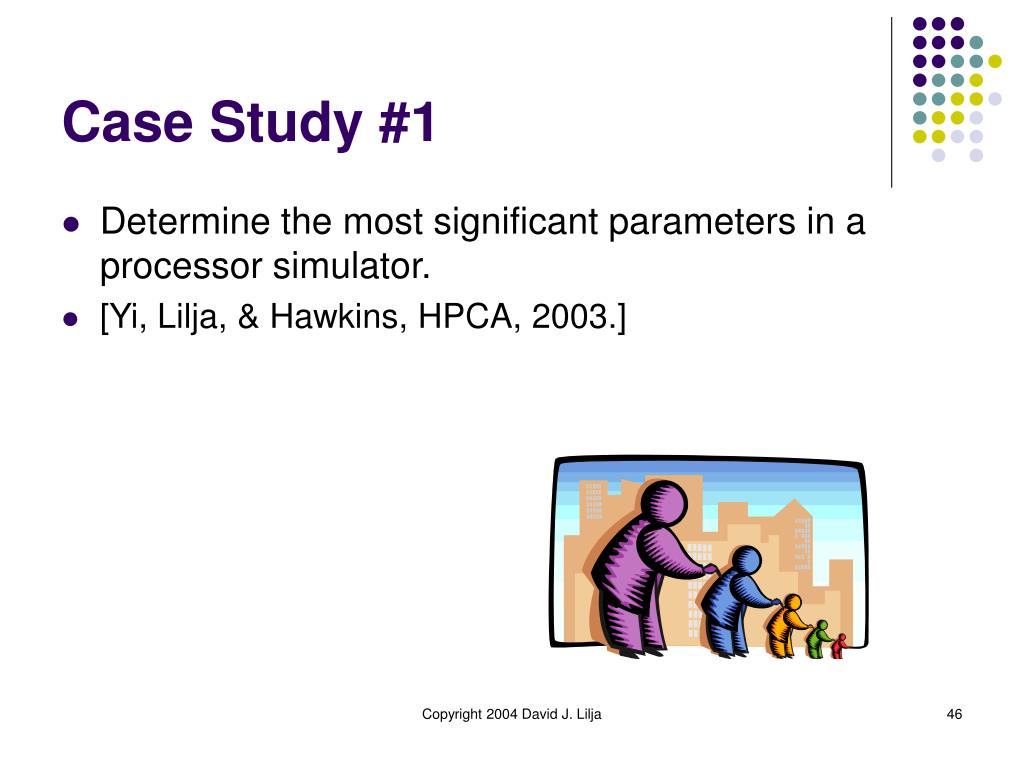 Case Study #1

- Determine the most significant parameters in a processor simulator.
- [Yi, Lilja, & Hawkins, HPCA, 2003.]

Copyright 2004 David J. Lilja

46